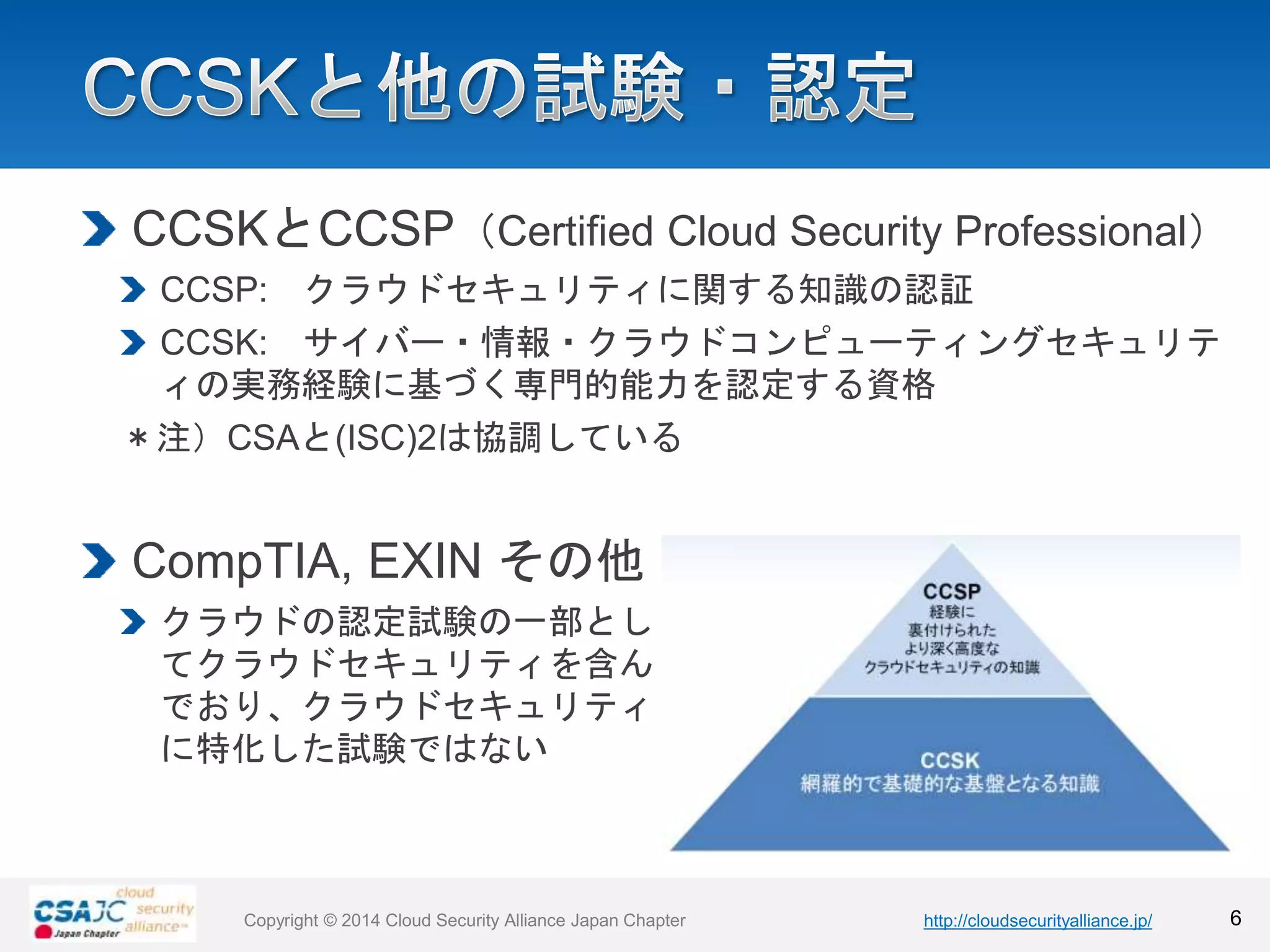 CCSKと他の試験・認定

CCSKとCCSP（Certified Cloud Security Professional）

CCSP:　クラウドセキュリティに関する知識の認証

CCSK:　サイバー・情報・クラウドコンピューティングセキュリティの実務経験に基づく専門的能力を認定する資格

＊注）CSAと(ISC)2は協調している

CompTIA, EXIN その他

クラウドの認定試験の一部としてクラウドセキュリティを含んでおり、クラウドセキュリティに特化した試験ではない

CCSP
経験に
裏付けられた
より深く高度な
クラウドセキュリティの知識

CCSK
網羅的で基礎的な基盤となる知識

CSAJC cloud security alliance Japan Chapter

Copyright © 2014 Cloud Security Alliance Japan Chapter

http://cloudsecurityalliance.jp/

6